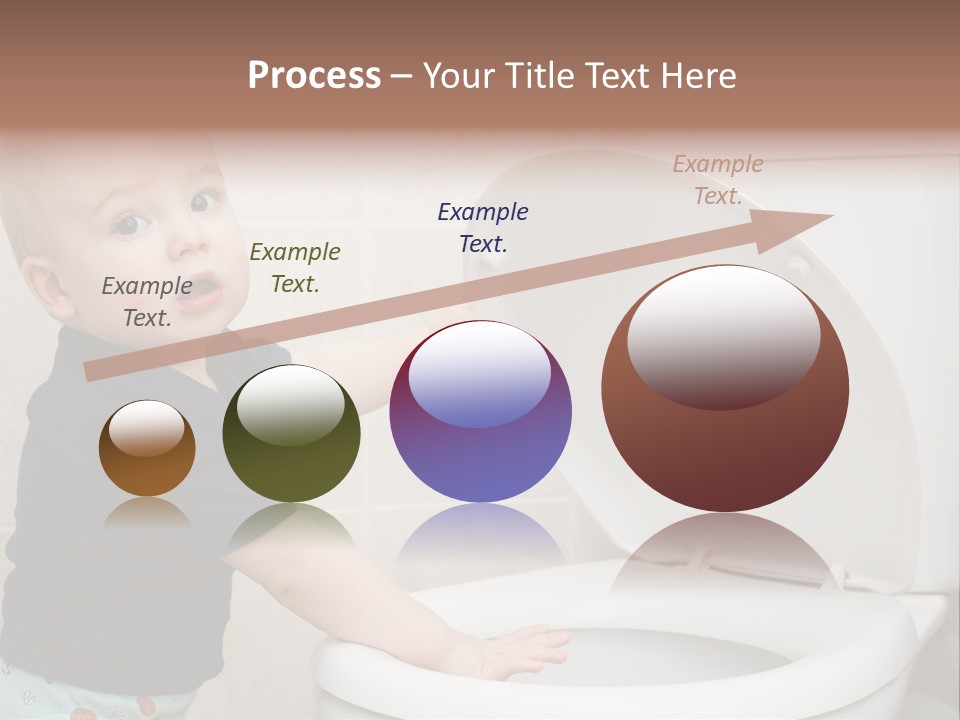 Process – Your Title Text Here

Example Text.

Example Text.

Example Text.

Example Text.